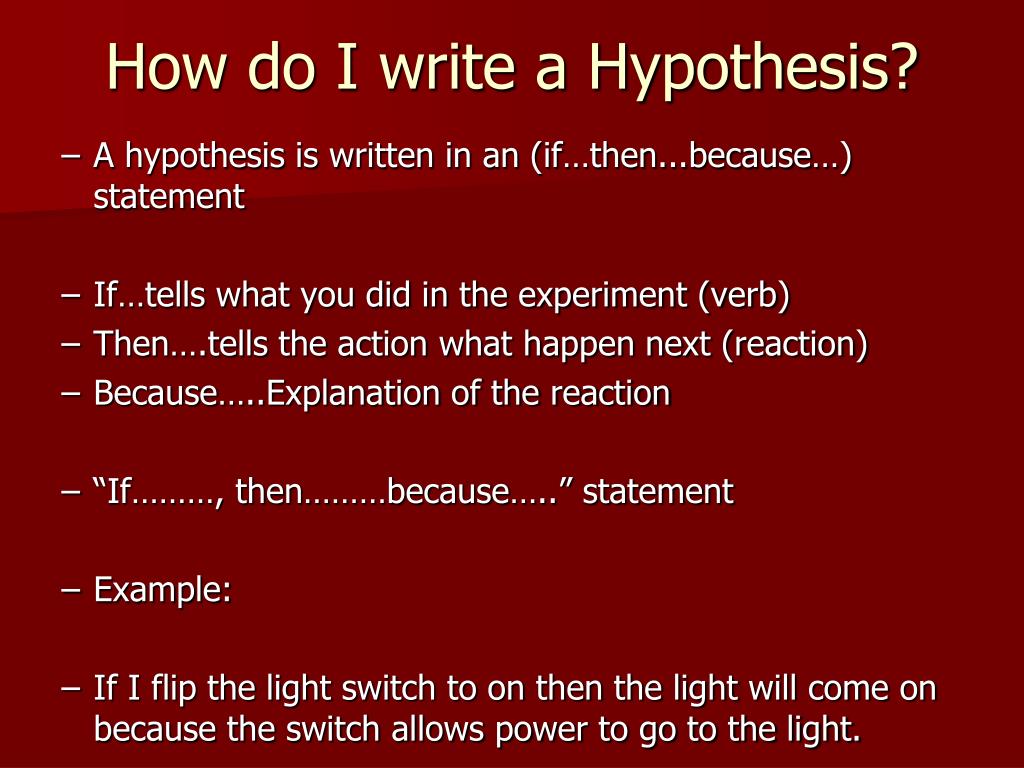 How do I write a Hypothesis?

– A hypothesis is written in an (if…then...because…) statement

– If…tells what you did in the experiment (verb)
– Then….tells the action what happen next (reaction)
– Because…..Explanation of the reaction

– “If………, then………because…..” statement

– Example:

– If I flip the light switch to on then the light will come on because the switch allows power to go to the light.